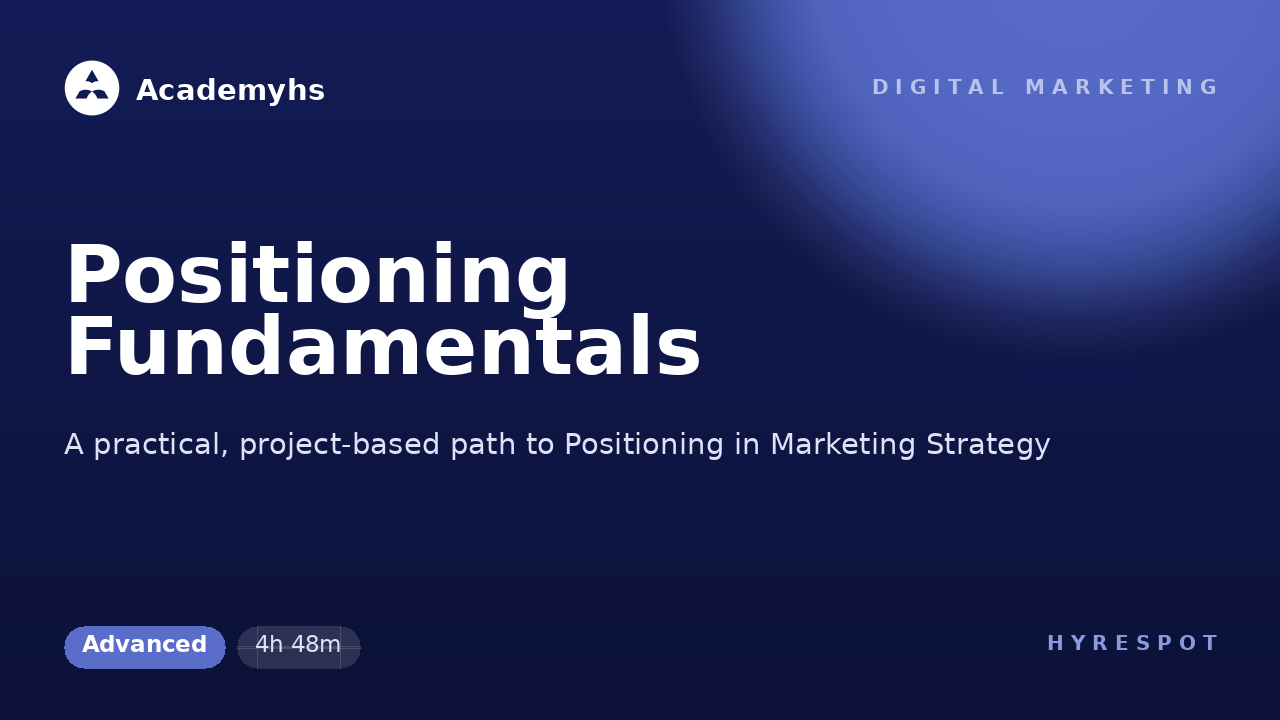 Academyhs

DIGITAL MARKETING

Positioning Fundamentals

A practical, project-based path to Positioning in Marketing Strategy

Advanced

4h 48m

HYRESPOT